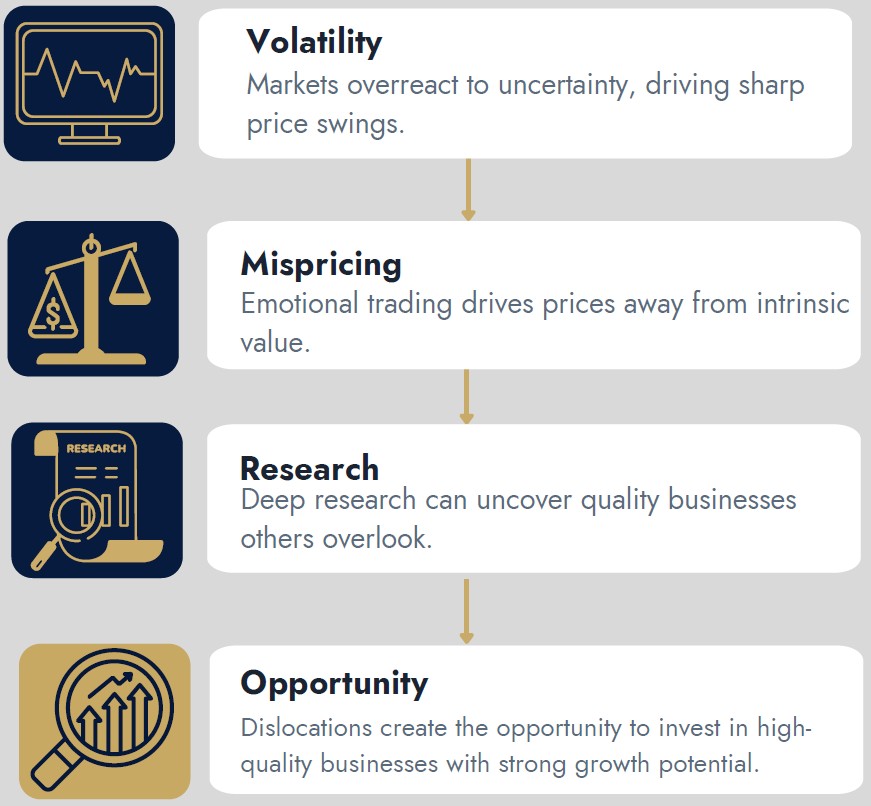 Volatility
Markets overreact to uncertainty, driving sharp price swings.

$

Mispricing
Emotional trading drives prices away from intrinsic value.

RESEARCH

Research
Deep research can uncover quality businesses others overlook.

Opportunity
Dislocations create the opportunity to invest in high-quality businesses with strong growth potential.